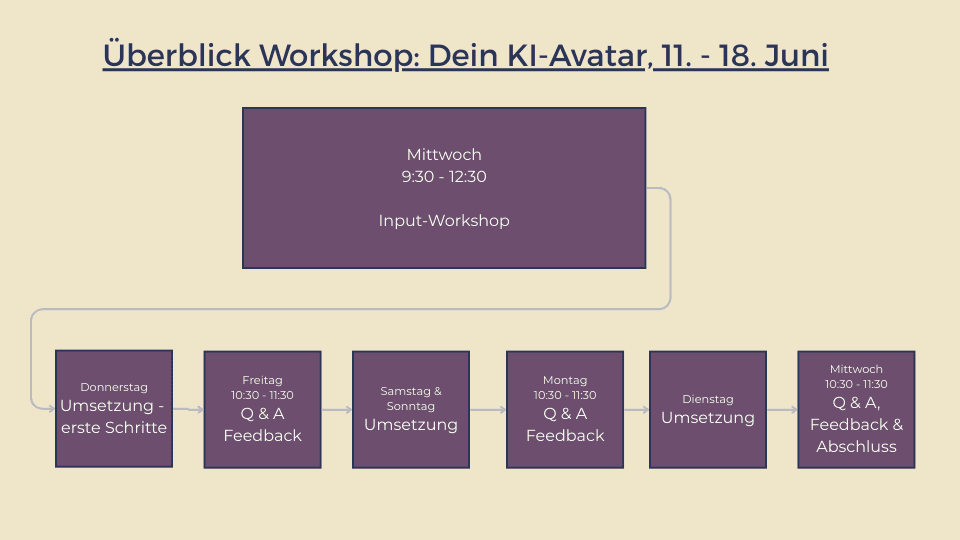 Überblick Workshop: Dein KI-Avatar, 11. - 18. Juni

Mittwoch
9:30 - 12:30

Input-Workshop

Donnerstag
Umsetzung - erste Schritte

Freitag
10:30 - 11:30
Q & A
Feedback

Samstag & Sonntag
Umsetzung

Montag
10:30 - 11:30
Q & A
Feedback

Dienstag
Umsetzung

Mittwoch
10:30 - 11:30
Q & A, Feedback & Abschluss